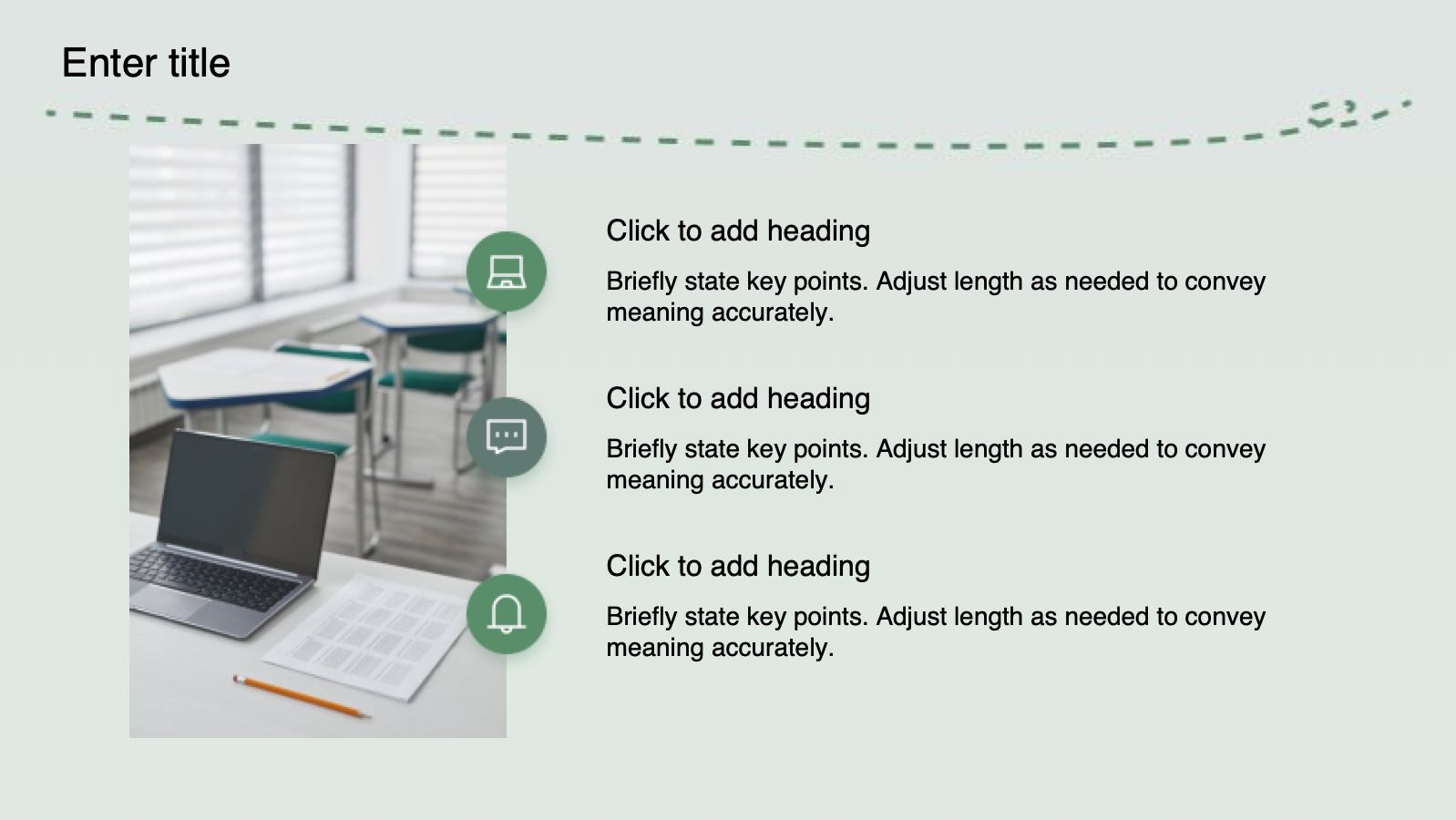 Enter title

Click to add heading

Briefly state key points. Adjust length as needed to convey meaning accurately.

Click to add heading

Briefly state key points. Adjust length as needed to convey meaning accurately.

Click to add heading

Briefly state key points. Adjust length as needed to convey meaning accurately.